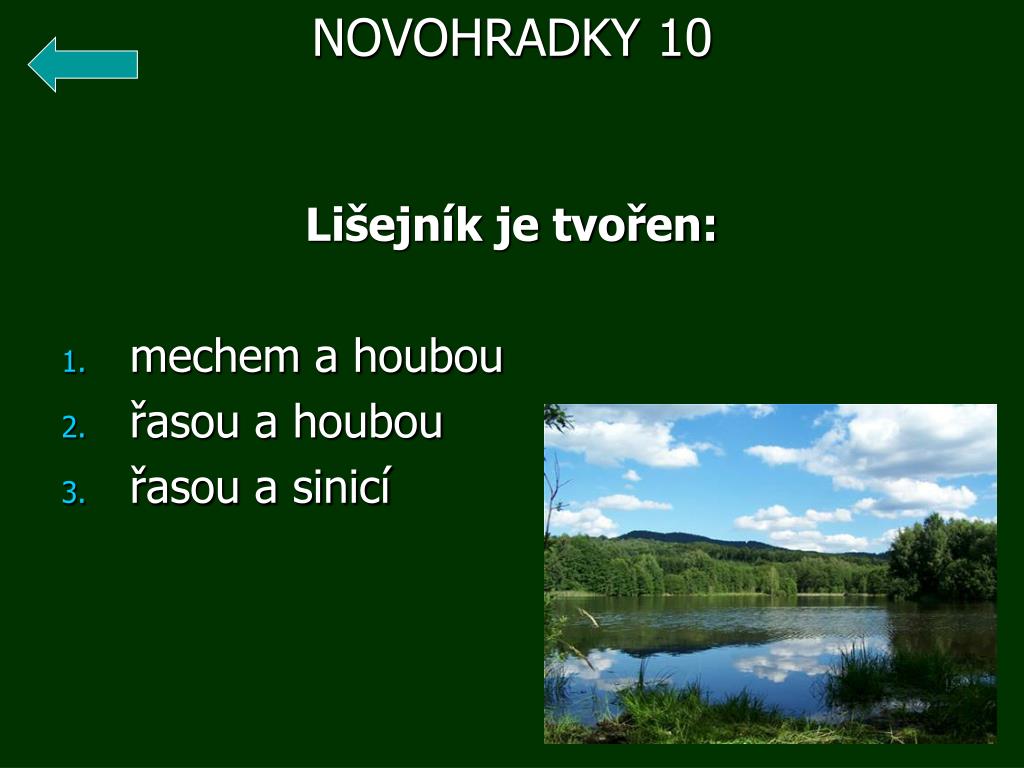 NOVOHRADKY 10

Lišejník je tvořen:

1. mechem a houbou
2. řasou a houbou
3. řasou a sinicí